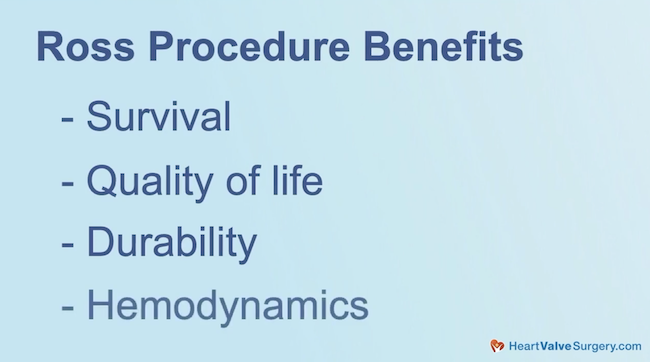 Ross Procedure Benefits

- Survival

- Quality of life

- Durability

- Hemodynamics

HeartValveSurgery.com